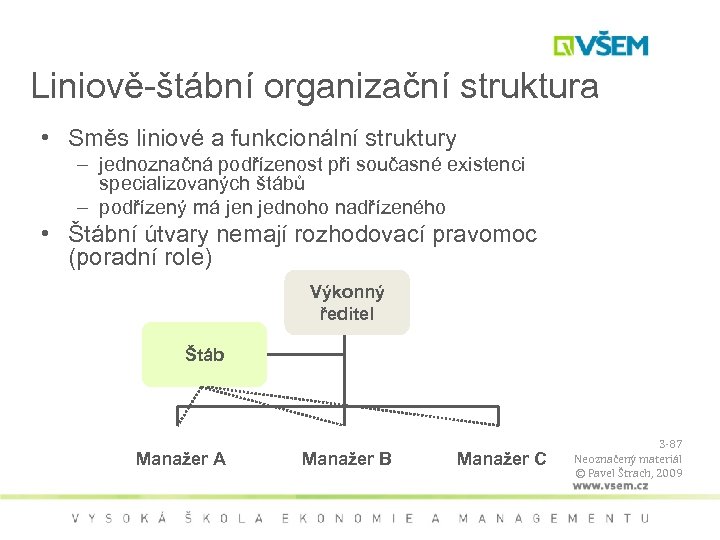 VŠEM

Liniově-štábní organizační struktura

• Směs liniové a funkcionální struktury
  – jednoznačná podřízenost při současné existenci specializovaných štábů
  – podřízený má jen jednoho nadřízeného
• Štábní útvary nemají rozhodovací pravomoc (poradní role)

Výkonný ředitel

Štáb

Manažer A

Manažer B

Manažer C

3-87
Neoznačený materiál
© Pavel Štrach, 2009
www.vsem.cz

VYSOKÁ ŠKOLA EKONOMIE A MANAGEMENTU